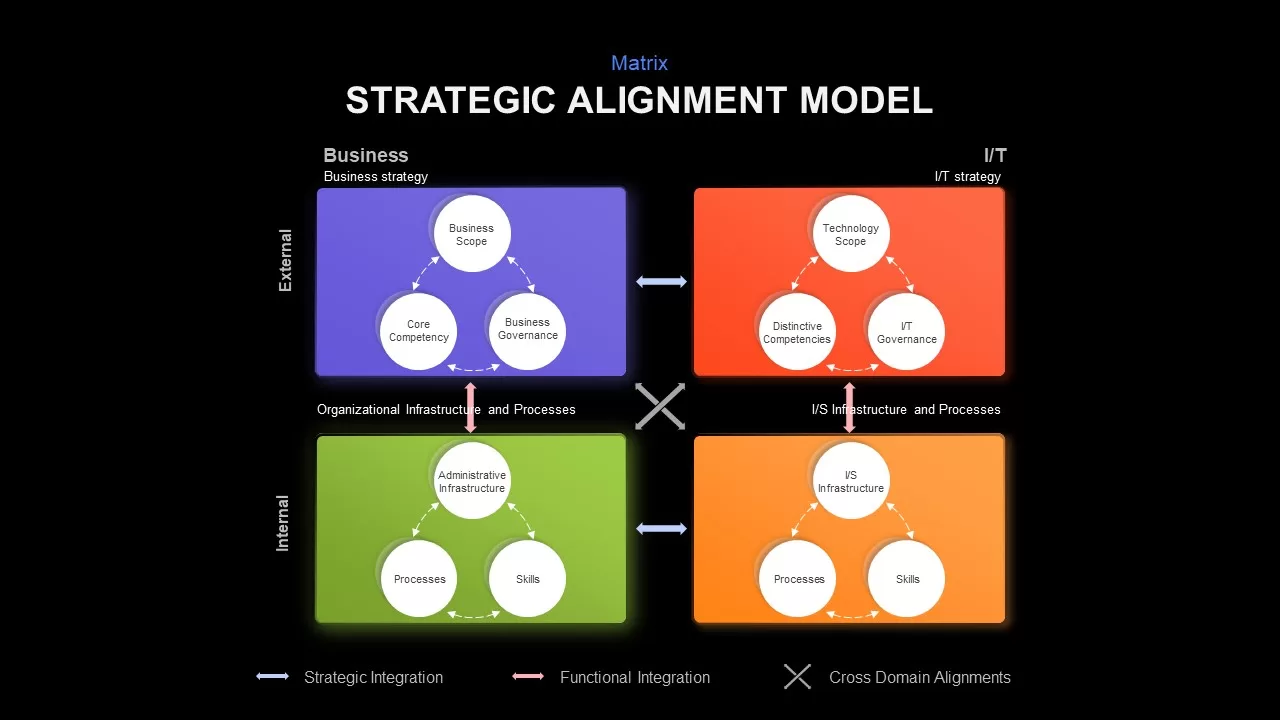 Matrix
STRATEGIC ALIGNMENT MODEL

Business
Business strategy

I/T
I/T strategy

External

Business Scope
Core Competency
Business Governance

Technology Scope
Distinctive Competencies
I/T Governance

Organizational Infrastructure and Processes

I/S Infrastructure and Processes

Internal

Administrative Infrastructure
Processes
Skills

I/S Infrastructure
Processes
Skills

Strategic Integration
Functional Integration
Cross Domain Alignments